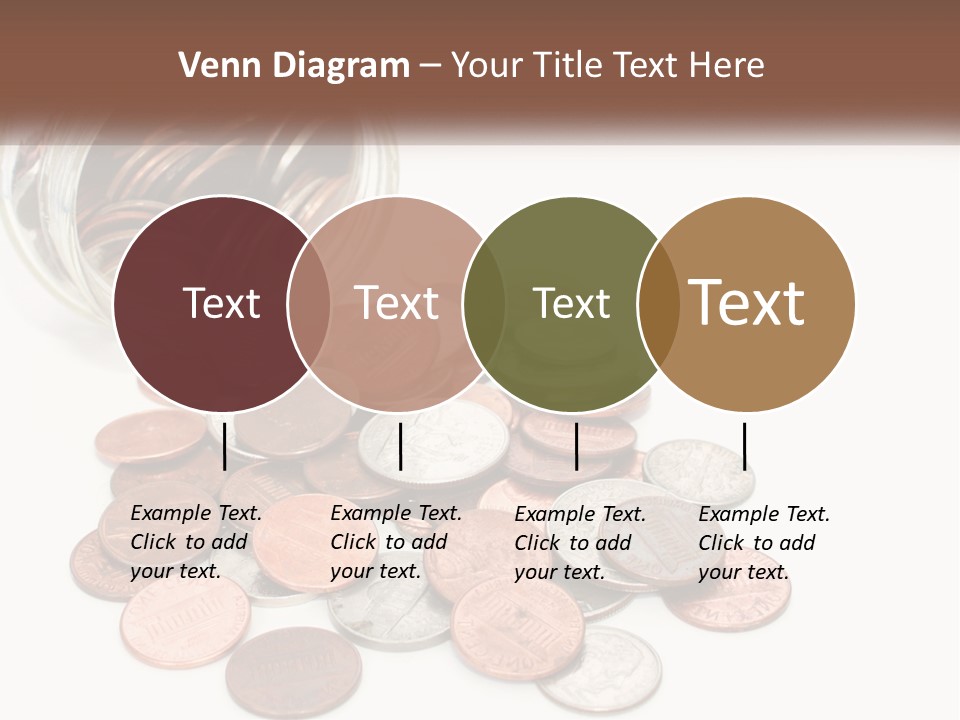 Venn Diagram – Your Title Text Here

Text

Text

Text

Text

Example Text. Click to add your text.

Example Text. Click to add your text.

Example Text. Click to add your text.

Example Text. Click to add your text.